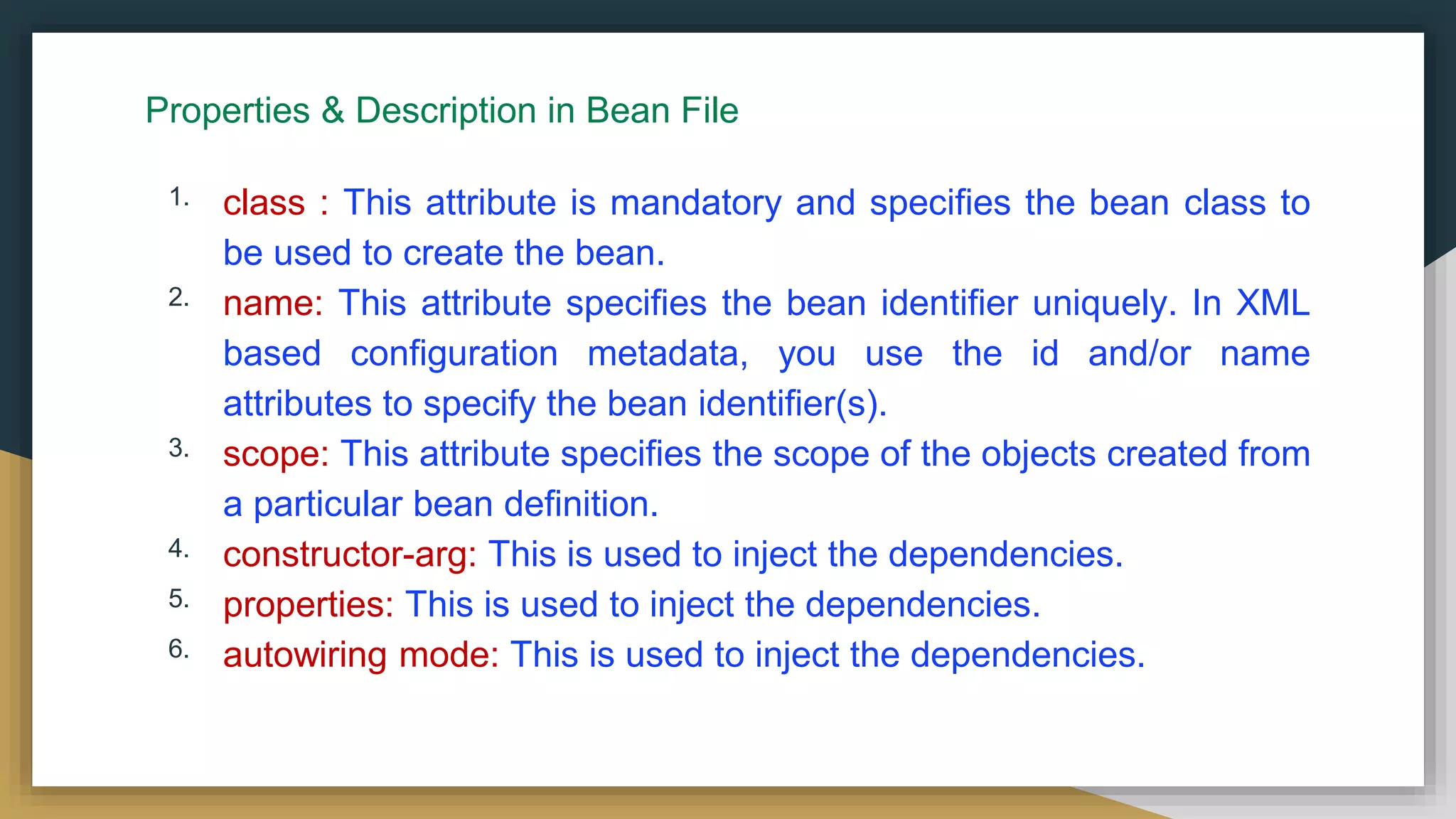 Properties & Description in Bean File

1. class : This attribute is mandatory and specifies the bean class to be used to create the bean.
2. name: This attribute specifies the bean identifier uniquely. In XML based configuration metadata, you use the id and/or name attributes to specify the bean identifier(s).
3. scope: This attribute specifies the scope of the objects created from a particular bean definition.
4. constructor-arg: This is used to inject the dependencies.
5. properties: This is used to inject the dependencies.
6. autowiring mode: This is used to inject the dependencies.